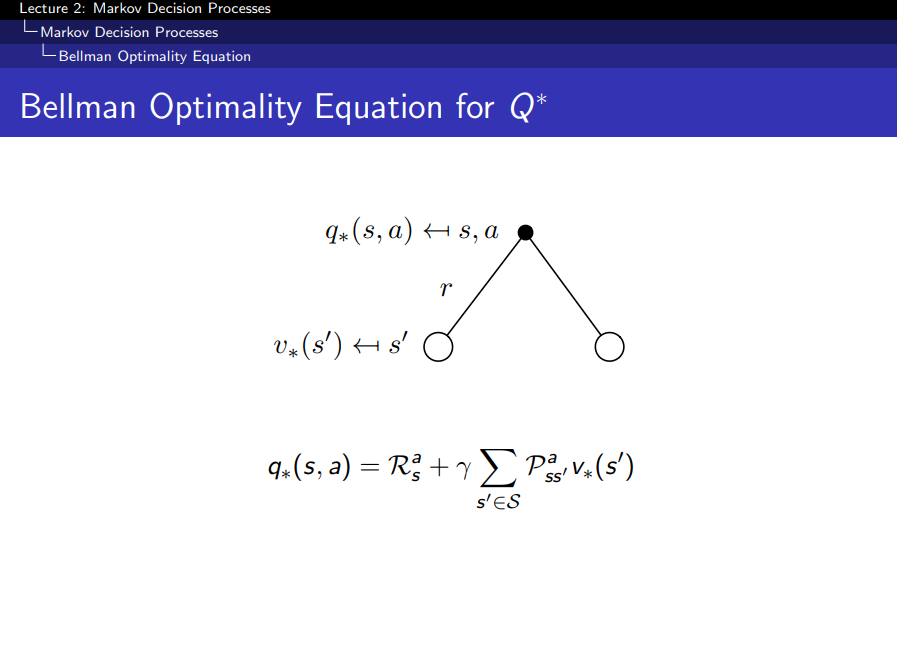 Lecture 2: Markov Decision Processes
Markov Decision Processes
Bellman Optimality Equation

Bellman Optimality Equation for $Q^*$

$q_*(s, a) \leftarrow s, a$

$r$

$v_*(s') \leftarrow s'$

$q_*(s, a) = \mathcal{R}_s^a + \gamma \sum_{s' \in \mathcal{S}} \mathcal{P}_{ss'}^a v_*(s')$